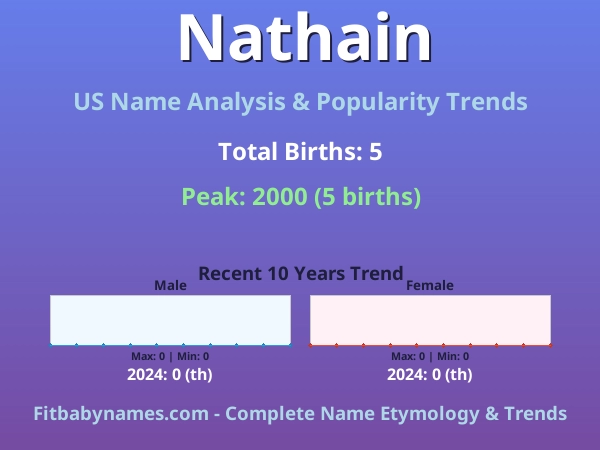 Nathain

US Name Analysis & Popularity Trends

Total Births: 5

Peak: 2000 (5 births)

Recent 10 Years Trend

Male

Max: 0 | Min: 0

2024: 0 (th)

Female

Max: 0 | Min: 0

2024: 0 (th)

Fitbabynames.com - Complete Name Etymology & Trends